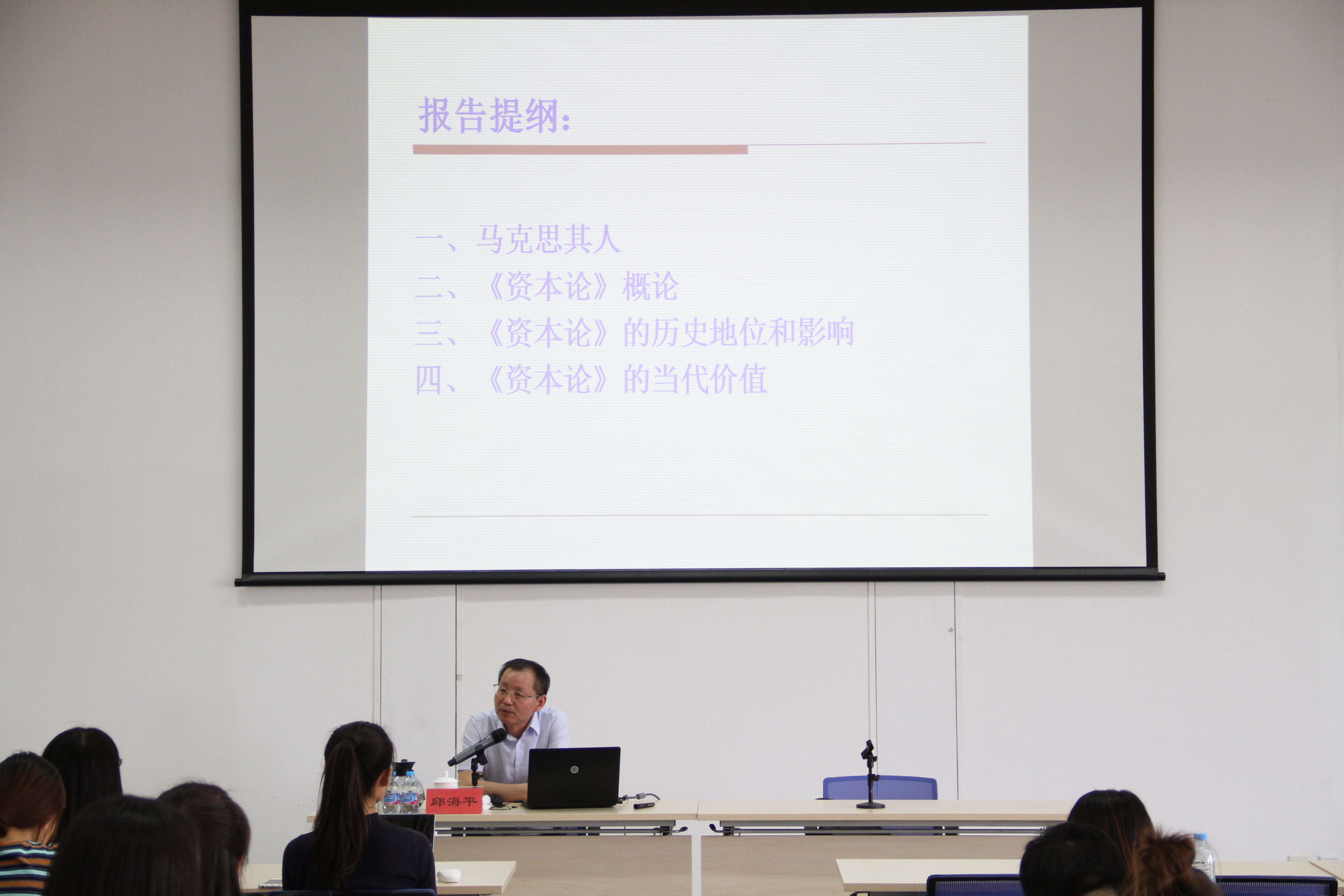 报告提纲：

一、马克思其人
二、《资本论》概论
三、《资本论》的历史地位和影响
四、《资本论》的当代价值

邱海平